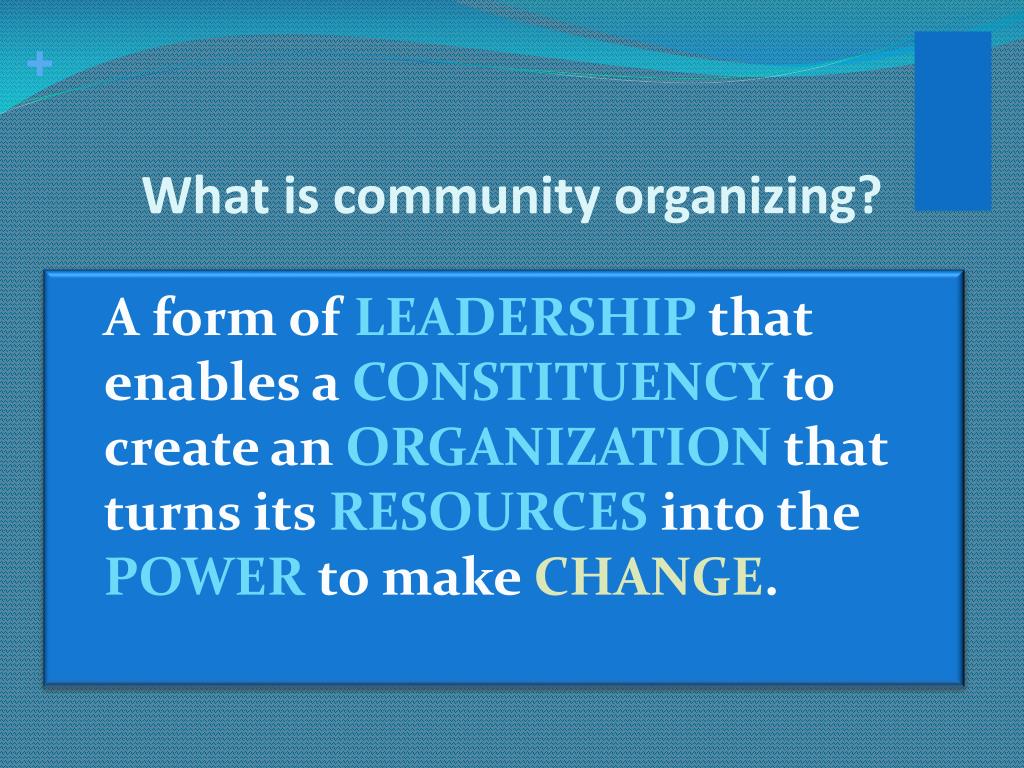 +

What is community organizing?

A form of LEADERSHIP that enables a CONSTITUENCY to create an ORGANIZATION that turns its RESOURCES into the POWER to make CHANGE.